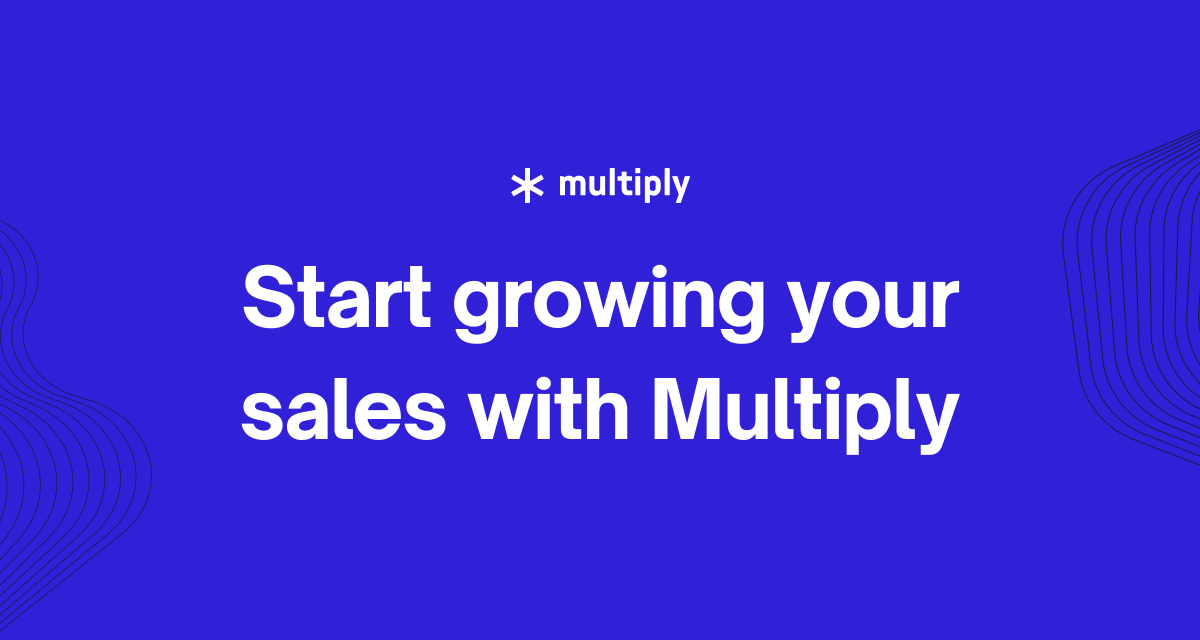 multiply

Start growing your sales with Multiply